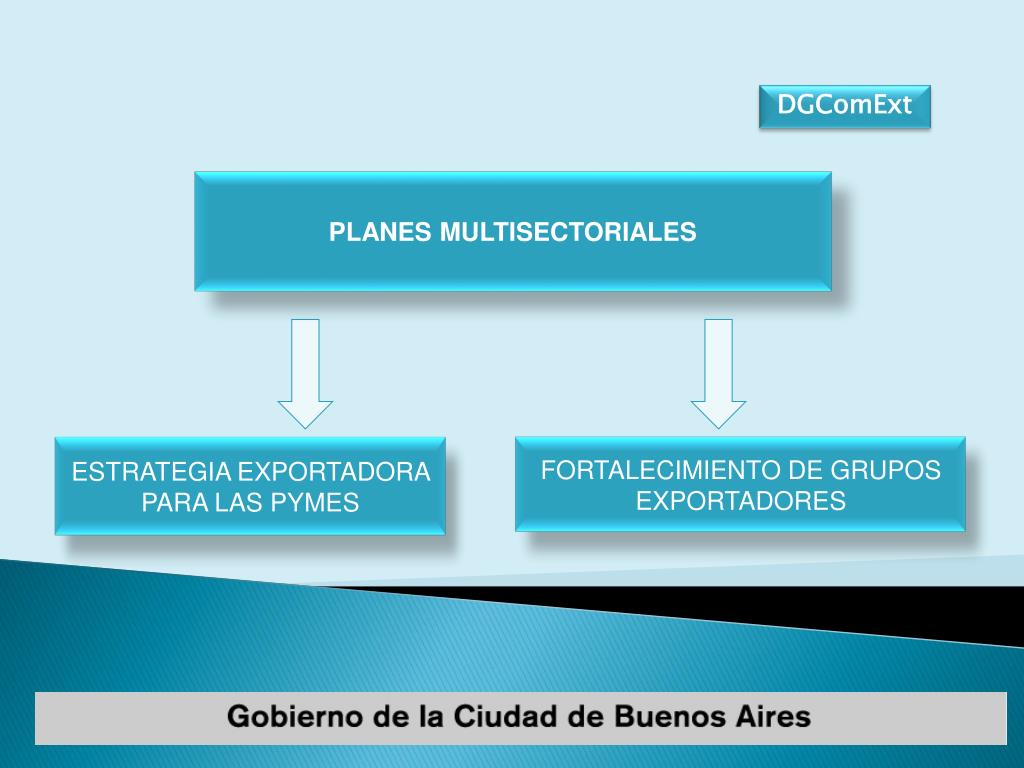 DGComExt

PLANES MULTISECTORIALES

ESTRATEGIA EXPORTADORA PARA LAS PYMES

FORTALECIMIENTO DE GRUPOS EXPORTADORES

Gobierno de la Ciudad de Buenos Aires